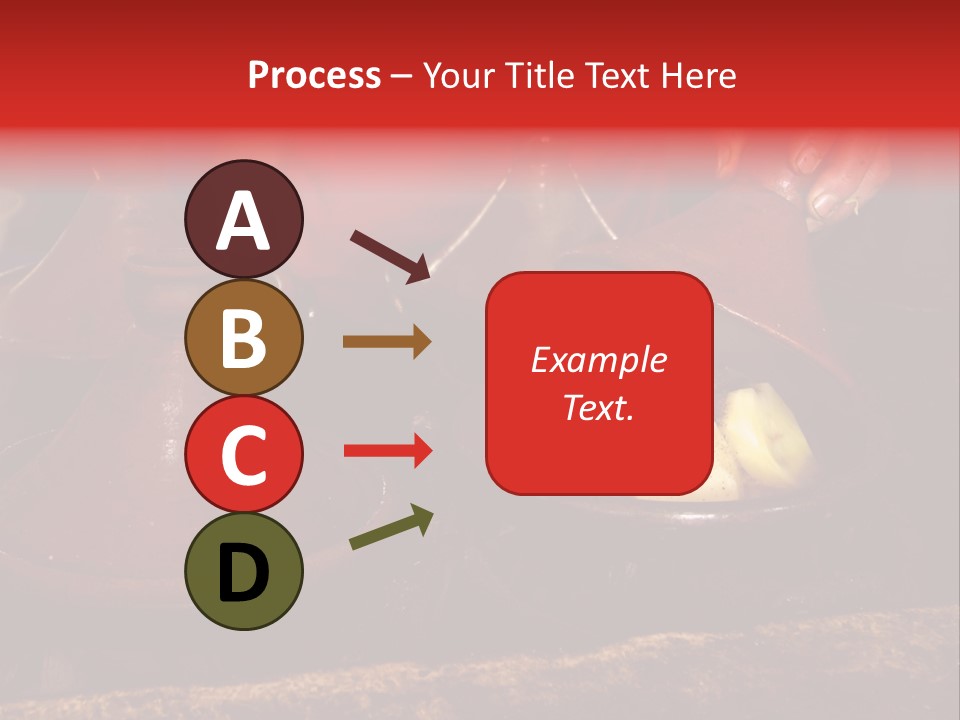 Process – Your Title Text Here

A

B

C

D

Example Text.